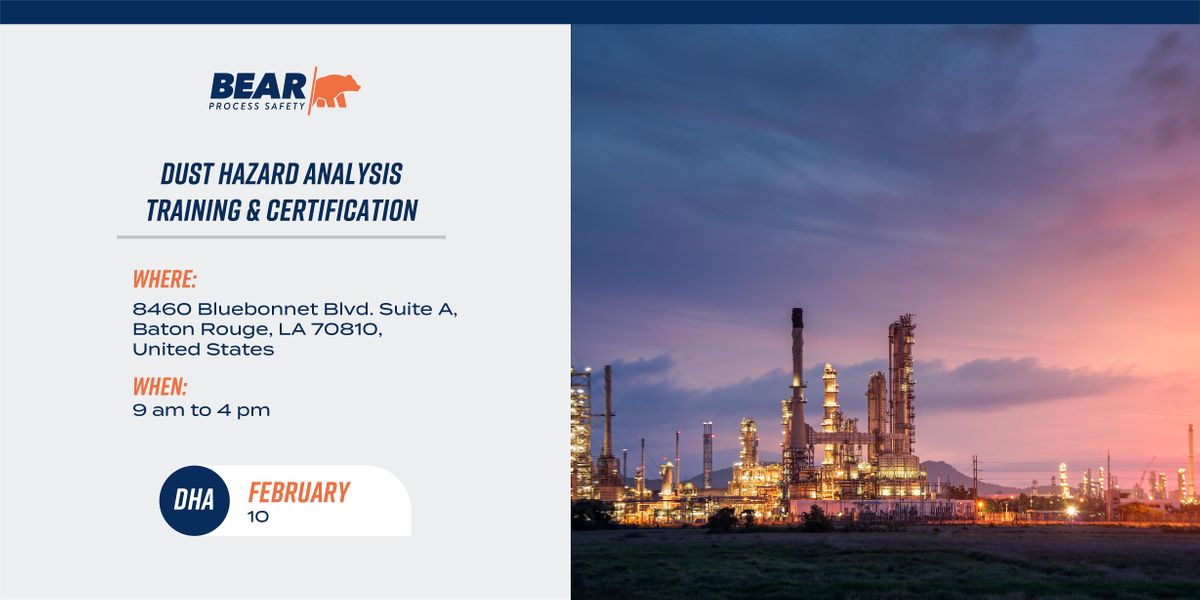 BEAR
PROCESS SAFETY

DUST HAZARD ANALYSIS
TRAINING & CERTIFICATION

WHERE:
8460 Bluebonnet Blvd. Suite A, Baton Rouge, LA 70810, United States

WHEN:
9 am to 4 pm

DHA
FEBRUARY
10